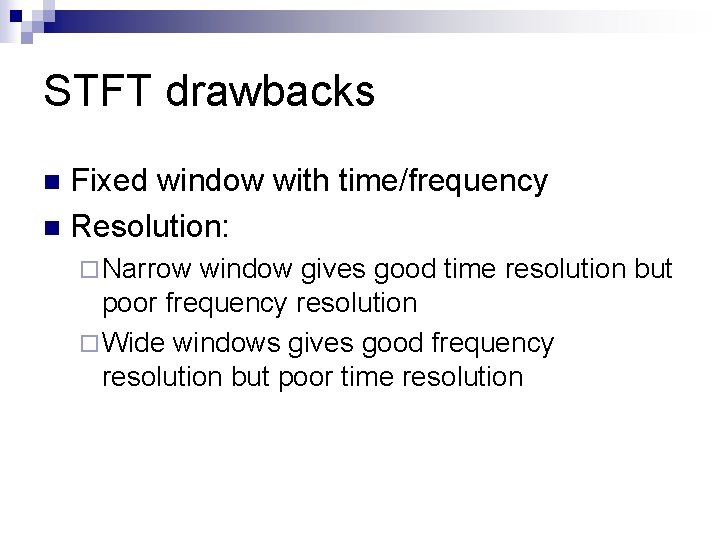 STFT drawbacks

■ Fixed window with time/frequency
■ Resolution:
□ Narrow window gives good time resolution but poor frequency resolution
□ Wide windows gives good frequency resolution but poor time resolution